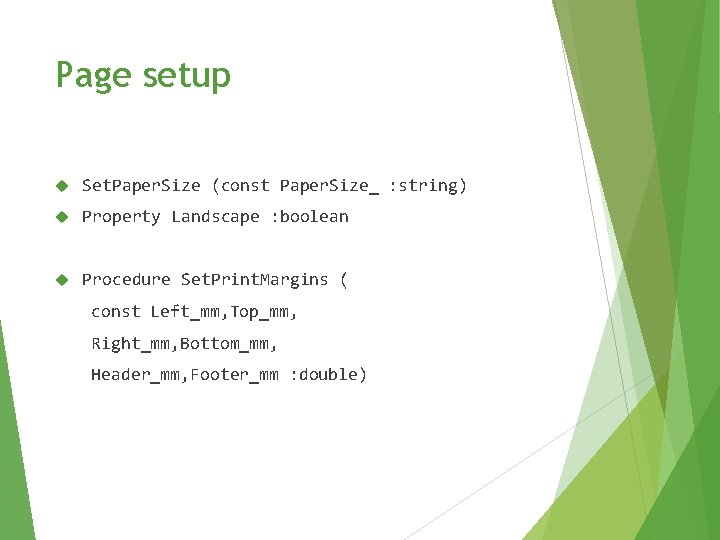 Page setup

SetPaperSize (const PaperSize_ :string)

Property Landscape :boolean

Procedure SetPrintMargins (
const Left_mm,Top_mm,
Right_mm,Bottom_mm,
Header_mm,Footer_mm :double)